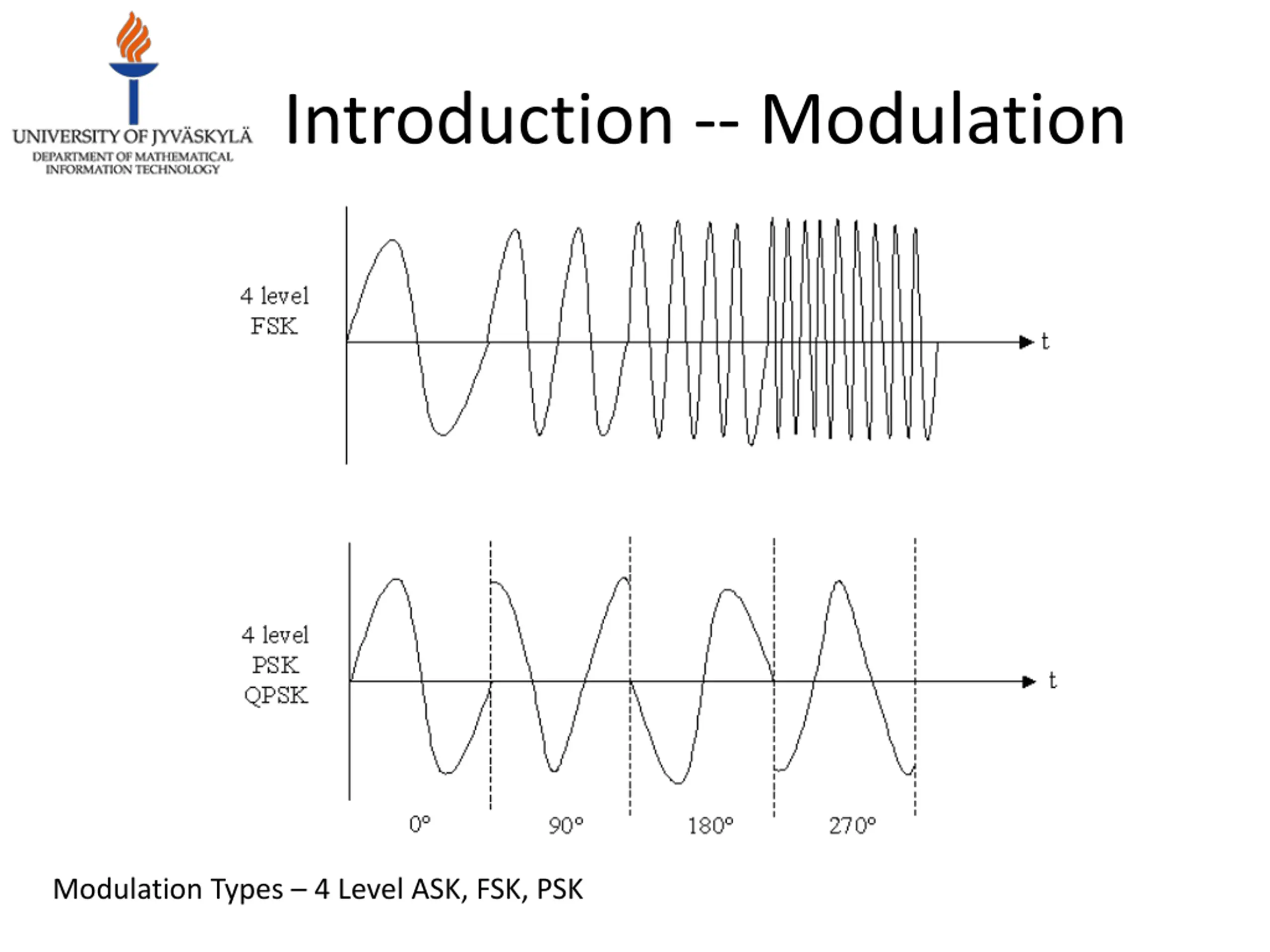 UNIVERSITY OF JYVÄSKYLÄ
DEPARTMENT OF MATHEMATICAL INFORMATION TECHNOLOGY

Introduction -- Modulation

4 level FSK

t

4 level PSK QPSK

t

0°
90°
180°
270°

Modulation Types – 4 Level ASK, FSK, PSK